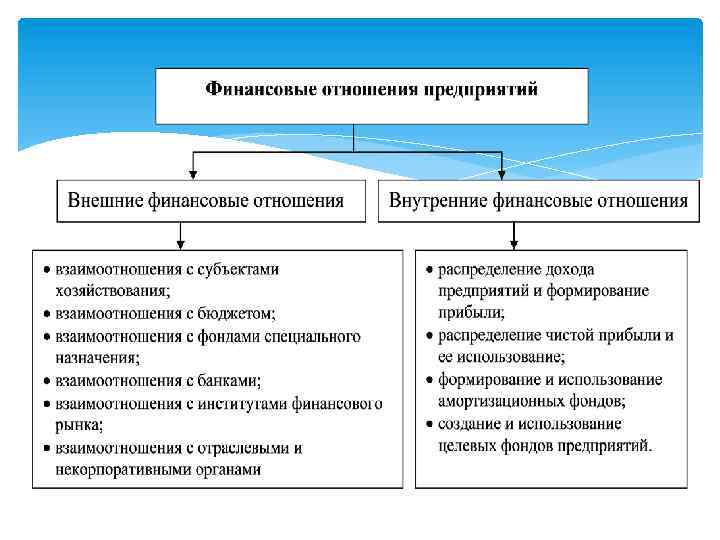 Финансовые отношения предприятий

Внешние финансовые отношения

Внутренние финансовые отношения

• взаимоотношения с субъектами хозяйствования;
• взаимоотношения с бюджетом;
• взаимоотношения с фондами специального назначения;
• взаимоотношения с банками;
• взаимоотношения с институтами финансового рынка;
• взаимоотношения с отраслевыми и некорпоративными органами

• распределение дохода предприятий и формирование прибыли;
• распределение чистой прибыли и ее использование;
• формирование и использование амортизационных фондов;
• создание и использование целевых фондов предприятий.